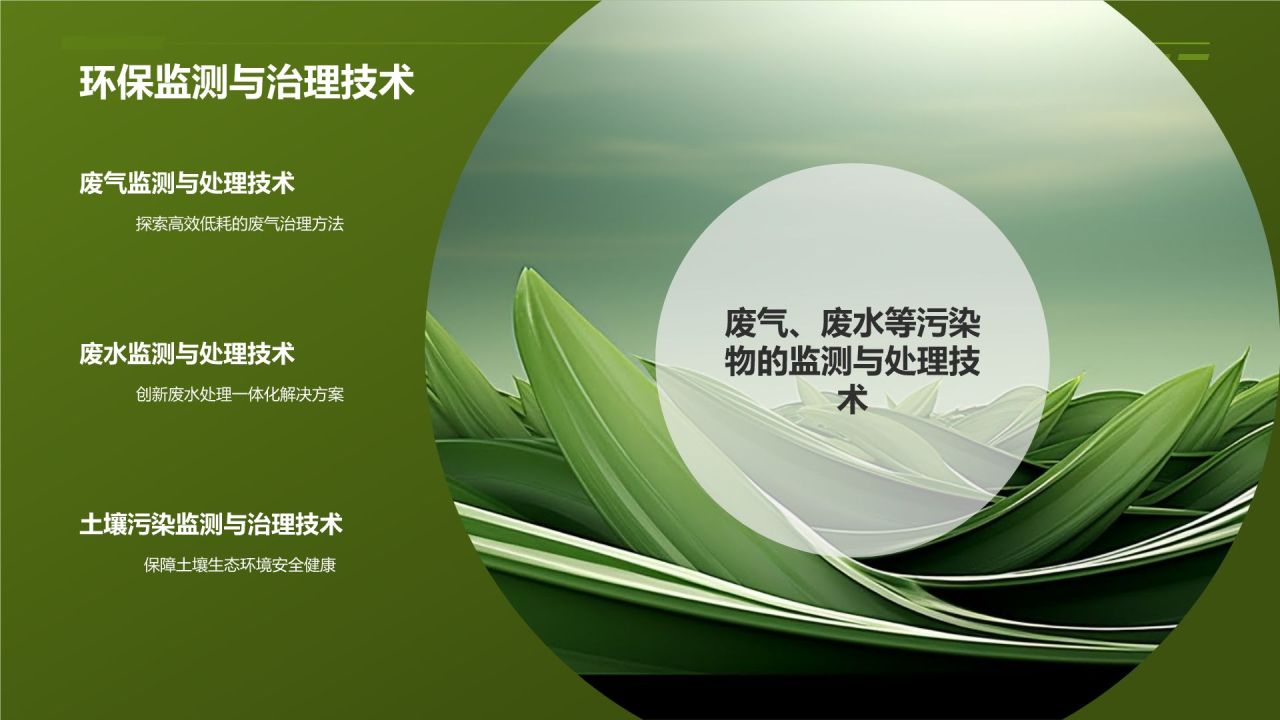 环保监测与治理技术

废气监测与处理技术

探索高效低耗的废气治理方法

废水监测与处理技术

创新废水处理一体化解决方案

土壤污染监测与治理技术

保障土壤生态环境安全健康

废气、废水等污染物的监测与处理技术